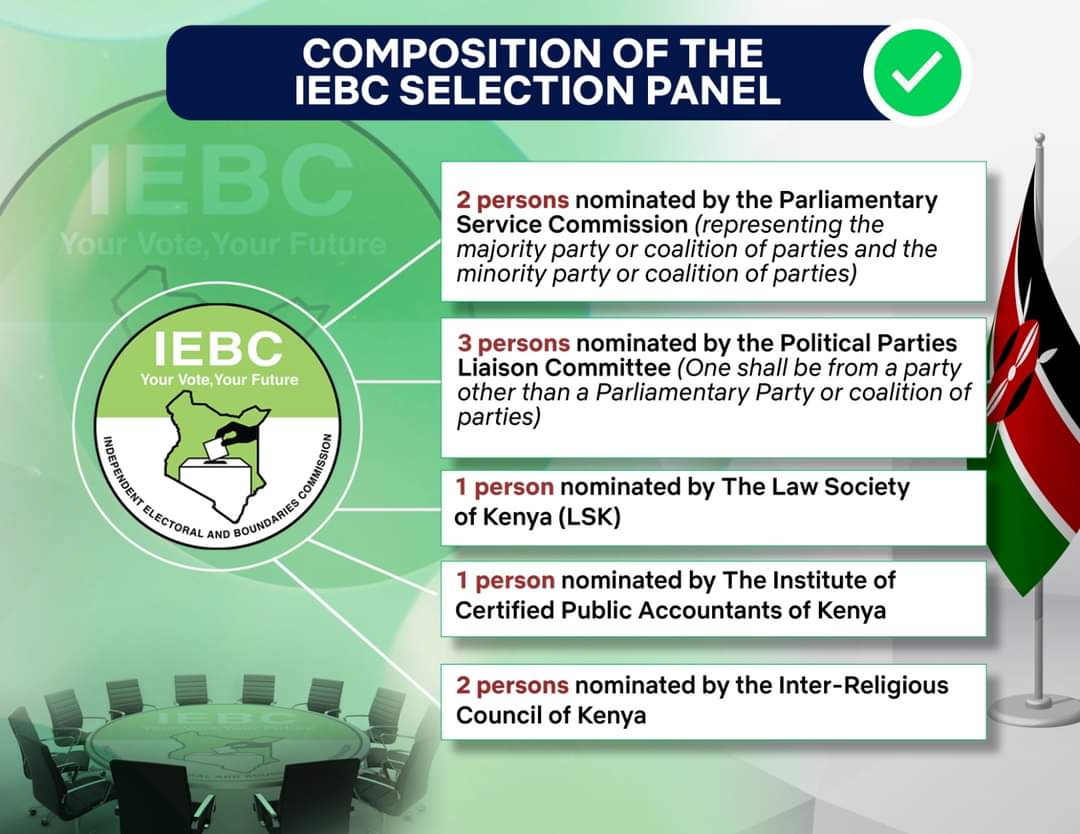 COMPOSITION OF THE IEBC SELECTION PANEL

IEBC
Your Vote,Your Future

IEBC
Your Vote,Your Future
INDEPENDENT ELECTORAL AND BOUNDARIES COMMISSION

2 persons nominated by the Parliamentary Service Commission (representing the majority party or coalition of parties and the minority party or coalition of parties)

3 persons nominated by the Political Parties Liaison Committee (One shall be from a party other than a Parliamentary Party or coalition of parties)

1 person nominated by The Law Society of Kenya (LSK)

1 person nominated by The Institute of Certified Public Accountants of Kenya

2 persons nominated by the Inter-Religious Council of Kenya

IEBC